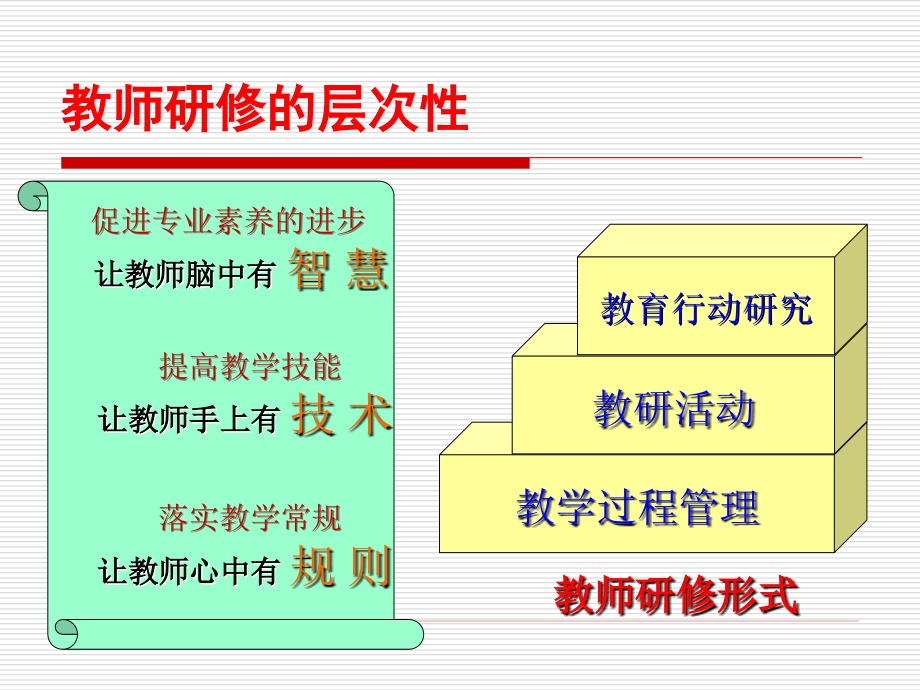 教师研修的层次性

促进专业素养的进步

让教师脑中有 智 慧

提高教学技能

让教师手上有 技 术

落实教学常规

让教师心中有 规 则

教育行动研究

教研活动

教学过程管理

教师研修形式